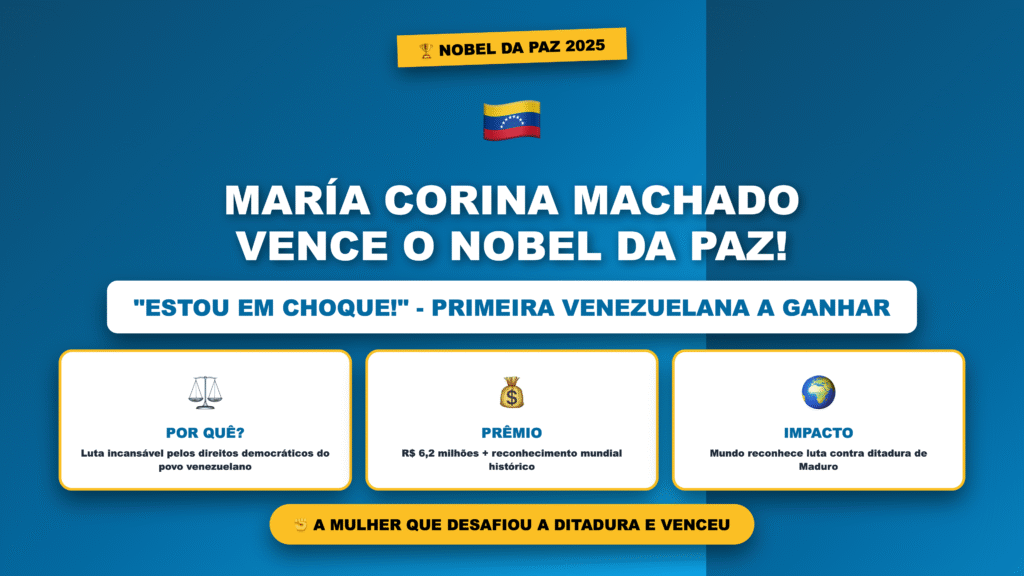 NOBEL DA PAZ 2025

MARÍA CORINA MACHADO VENCE O NOBEL DA PAZ!

"ESTOU EM CHOQUE!" - PRIMEIRA VENEZUELANA A GANHAR

POR QUÊ?
Luta incansável pelos direitos democráticos do povo venezuelano

PRÊMIO
R$ 6,2 milhões + reconhecimento mundial histórico

IMPACTO
Mundo reconhece luta contra ditadura de Maduro

A MULHER QUE DESAFIOU A DITADURA E VENCEU